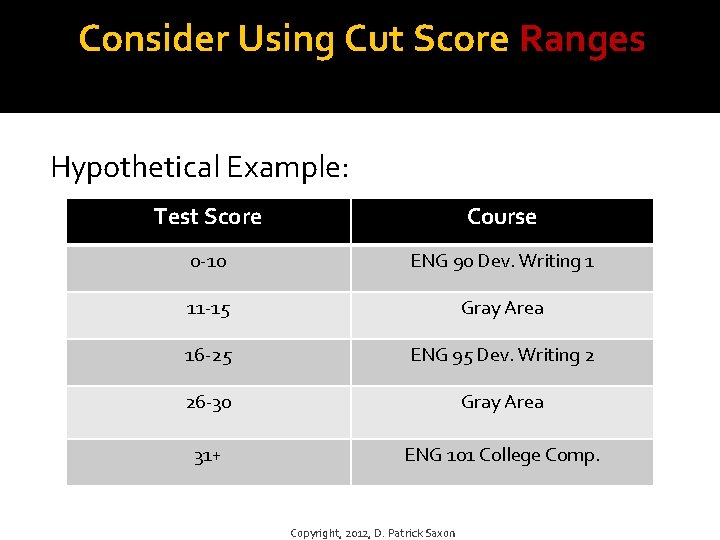 Consider Using Cut Score Ranges

Hypothetical Example:

| Test Score | Course |
|---|---|
| 0-10 | ENG 90 Dev. Writing 1 |
| 11-15 | Gray Area |
| 16-25 | ENG 95 Dev. Writing 2 |
| 26-30 | Gray Area |
| 31+ | ENG 101 College Comp. |

Copyright, 2012, D. Patrick Saxon